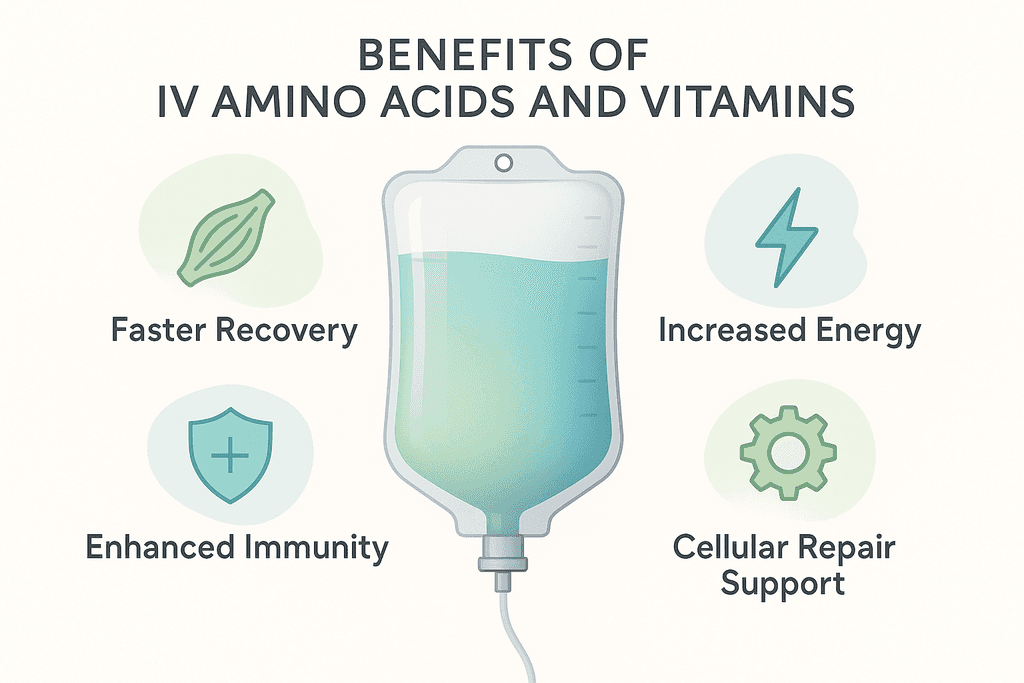 BENEFITS OF
IV AMINO ACIDS AND VITAMINS

Faster Recovery

Increased Energy

Enhanced Immunity

Cellular Repair Support